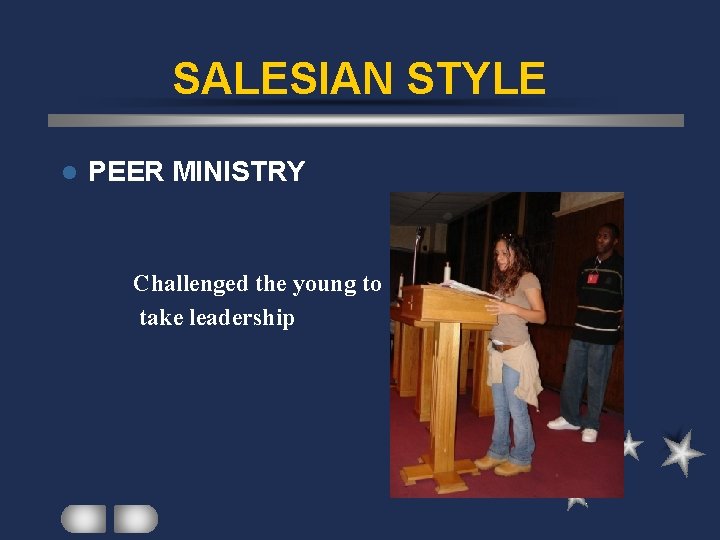 SALESIAN STYLE

PEER MINISTRY

Challenged the young to take leadership